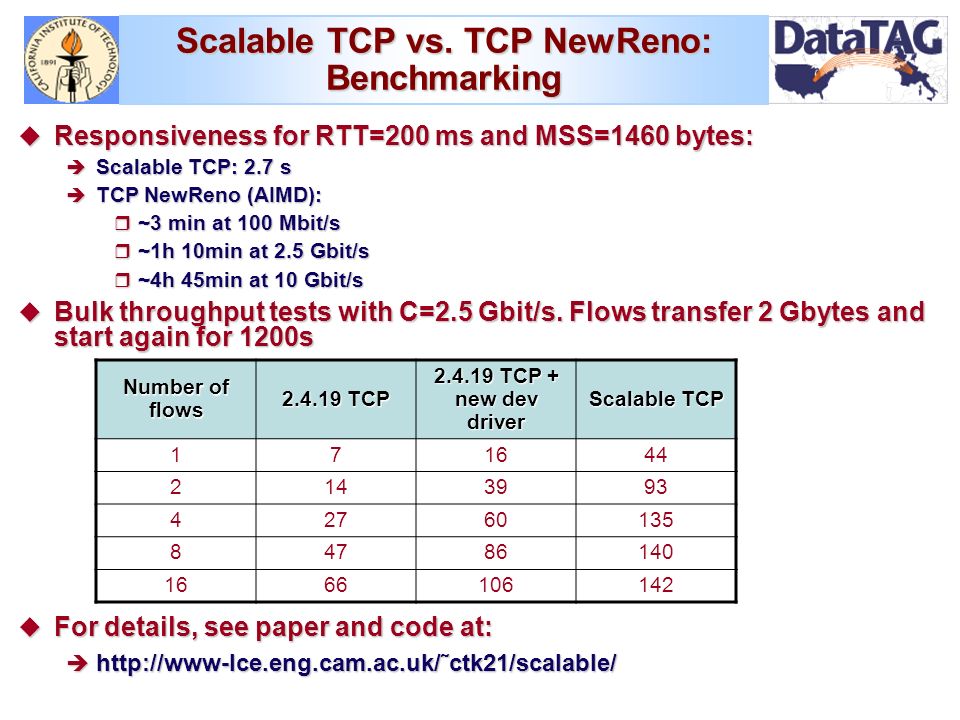 CALIFORNIA INSTITUTE OF TECHNOLOGY 1891

Scalable TCP vs. TCP NewReno: Benchmarking

DataTAG

Responsiveness for RTT=200 ms and MSS=1460 bytes:

Scalable TCP: 2.7 s

TCP NewReno (AIMD):

~3 min at 100 Mbit/s

~1h 10min at 2.5 Gbit/s

~4h 45min at 10 Gbit/s

Bulk throughput tests with C=2.5 Gbit/s. Flows transfer 2 Gbytes and start again for 1200s

| Number of flows | 2.4.19 TCP | 2.4.19 TCP + new dev driver | Scalable TCP |
|---|---|---|---|
| 1 | 7 | 16 | 44 |
| 2 | 14 | 39 | 93 |
| 4 | 27 | 60 | 135 |
| 8 | 47 | 86 | 140 |
| 16 | 66 | 106 | 142 |

For details, see paper and code at:

http://www-lce.eng.cam.ac.uk/˜ctk21/scalable/